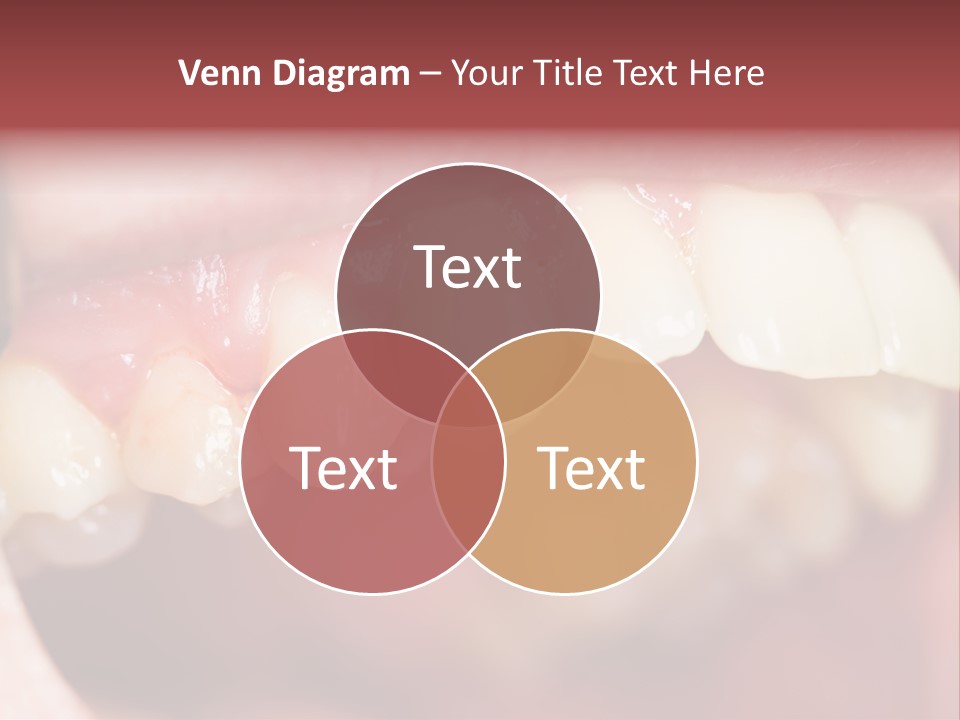 Venn Diagram – Your Title Text Here

Text

Text

Text